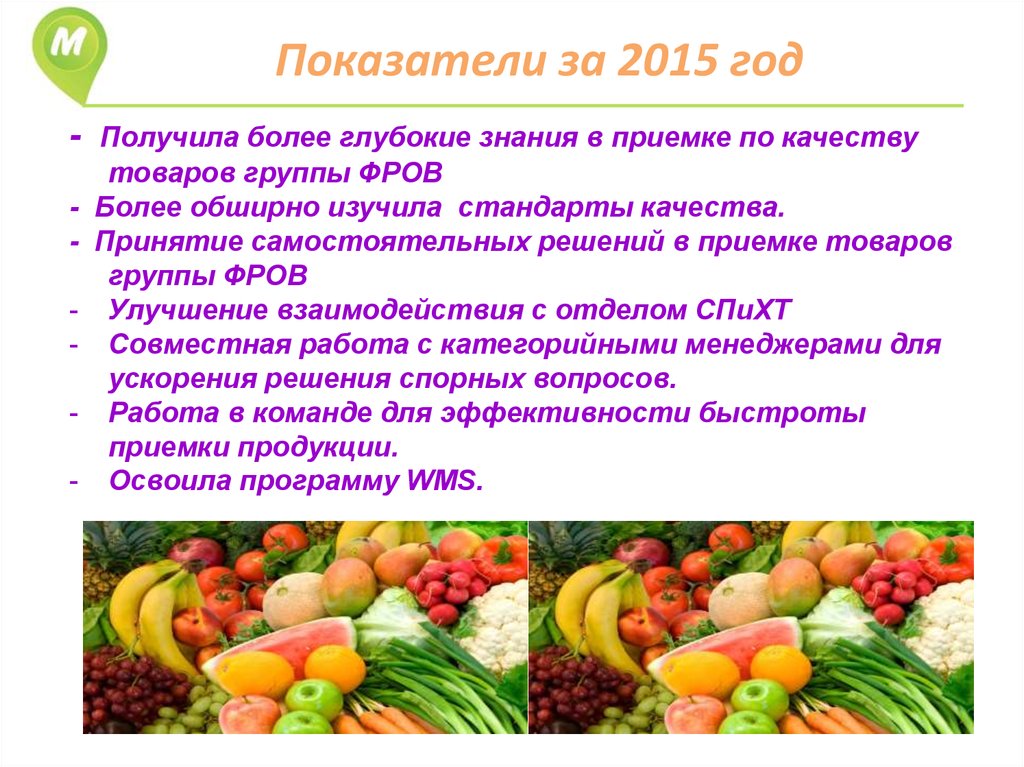 M

Показатели за 2015 год

- Получила более глубокие знания в приемке по качеству товаров группы ФРОВ
- Более обширно изучила стандарты качества.
- Принятие самостоятельных решений в приемке товаров группы ФРОВ
- Улучшение взаимодействия с отделом СПиХТ
- Совместная работа с категорийными менеджерами для ускорения решения спорных вопросов.
- Работа в команде для эффективности быстроты приемки продукции.
- Освоила программу WMS.